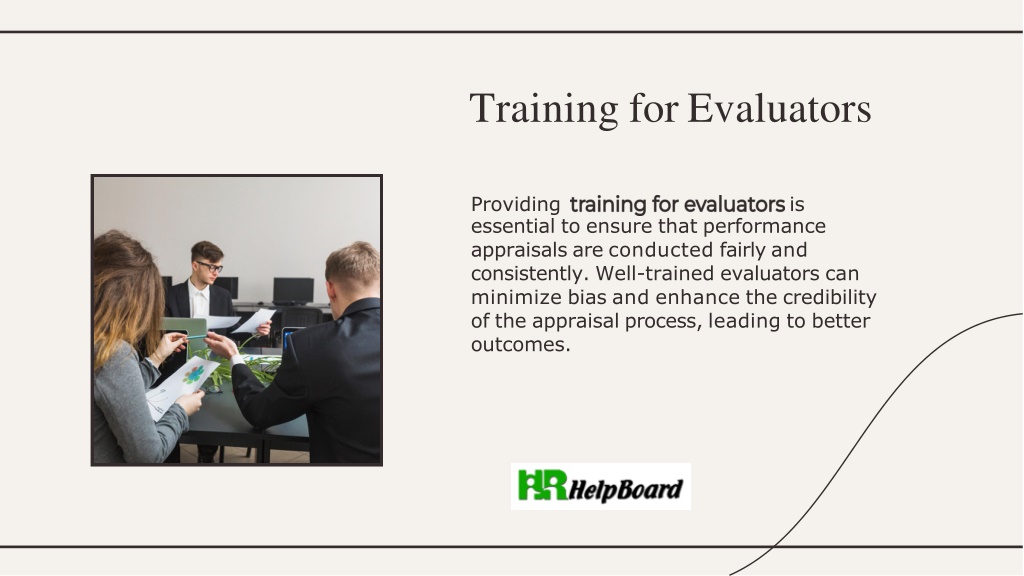 Training for Evaluators

Providing training for evaluators is essential to ensure that performance appraisals are conducted fairly and consistently. Well-trained evaluators can minimize bias and enhance the credibility of the appraisal process, leading to better outcomes.

HR HelpBoard